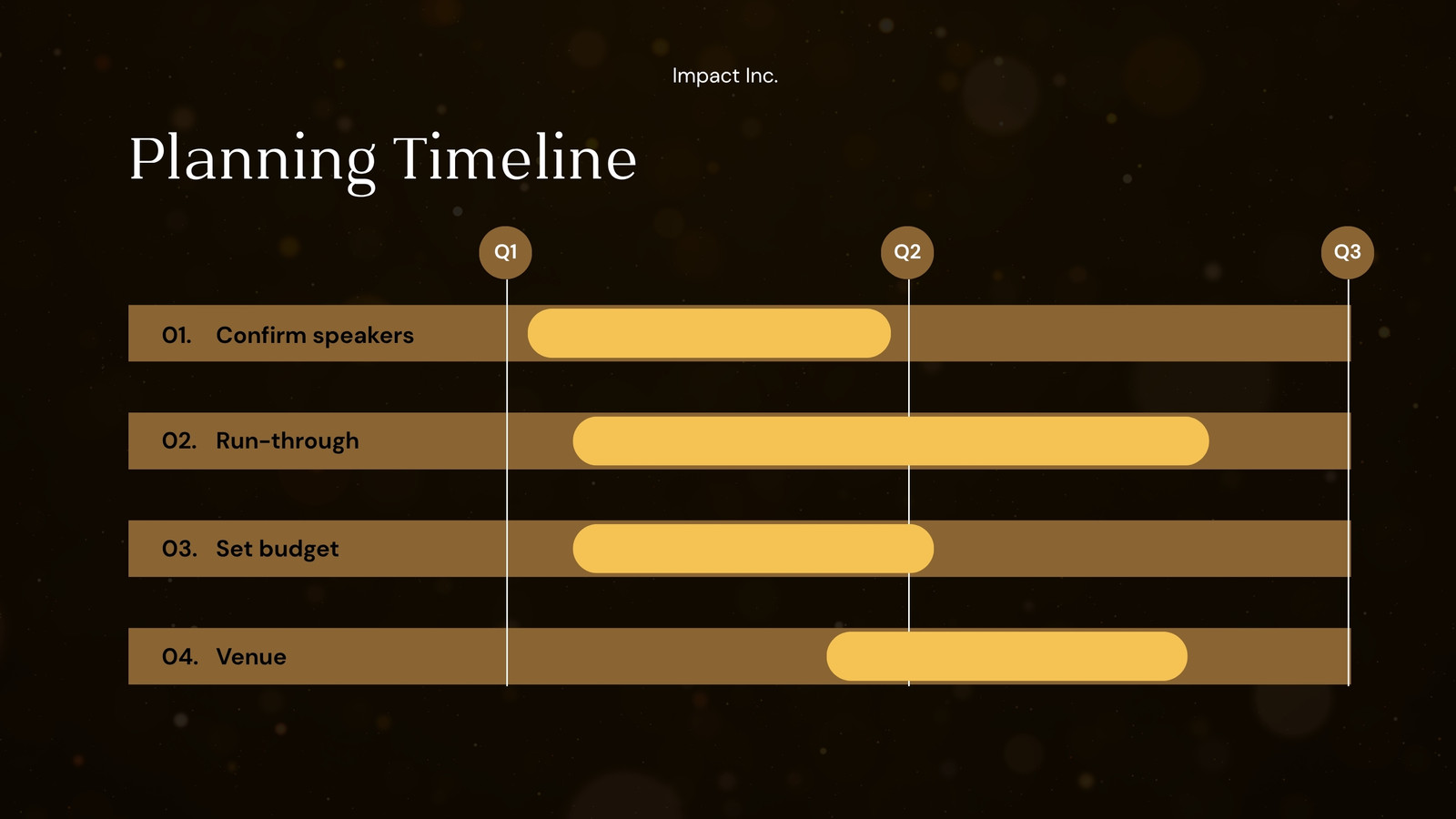 Impact Inc.

Planning Timeline

Q1
Q2
Q3

01. Confirm speakers

02. Run-through

03. Set budget

04. Venue